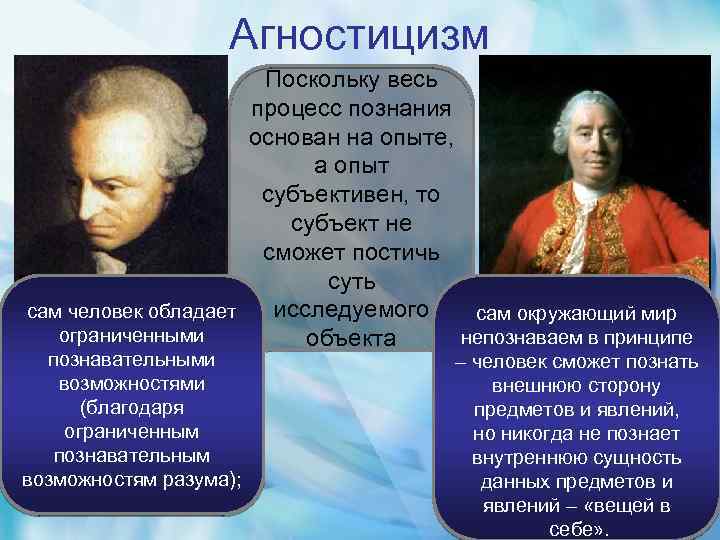 Агностицизм

Поскольку весь процесс познания основан на опыте, а опыт субъективен, то субъект не сможет постичь суть исследуемого объекта

сам человек обладает ограниченными познавательными возможностями (благодаря ограниченным познавательным возможностям разума);

сам окружающий мир непознаваем в принципе – человек сможет познать внешнюю сторону предметов и явлений, но никогда не познает внутреннюю сущность данных предметов и явлений – «вещей в себе».